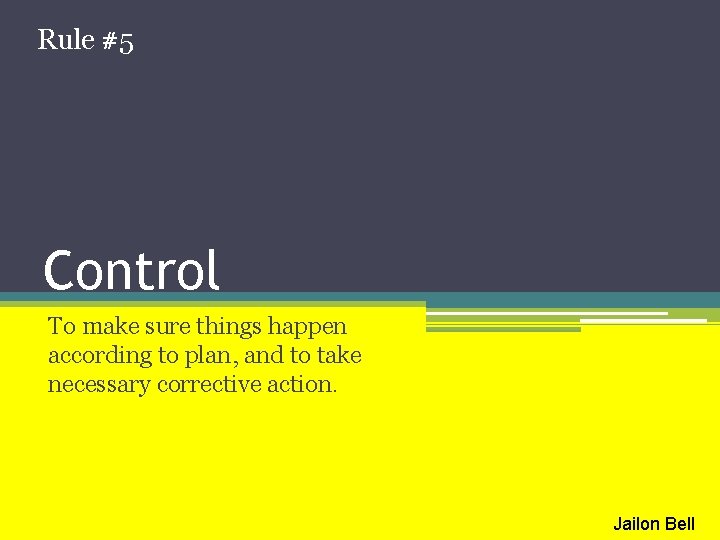 Rule #5

Control

To make sure things happen according to plan, and to take necessary corrective action.

Jailon Bell